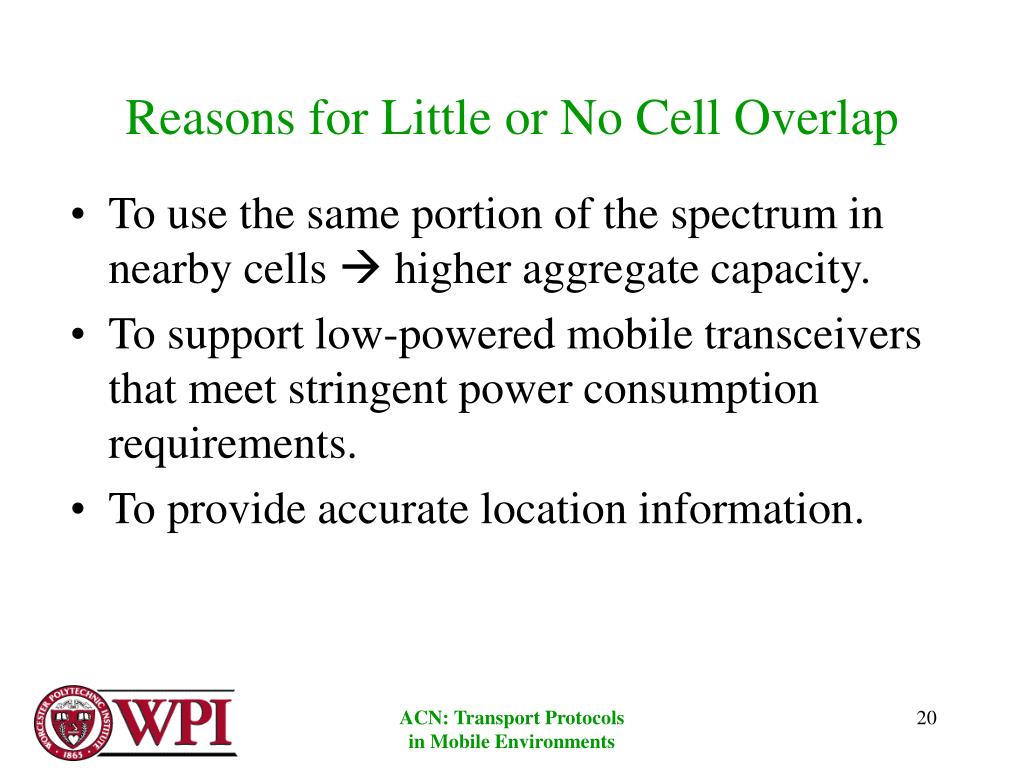 Reasons for Little or No Cell Overlap

• To use the same portion of the spectrum in nearby cells → higher aggregate capacity.
• To support low-powered mobile transceivers that meet stringent power consumption requirements.
• To provide accurate location information.

WORCESTER POLYTECHNIC INSTITUTE 1865 WPI

ACN: Transport Protocols in Mobile Environments

20